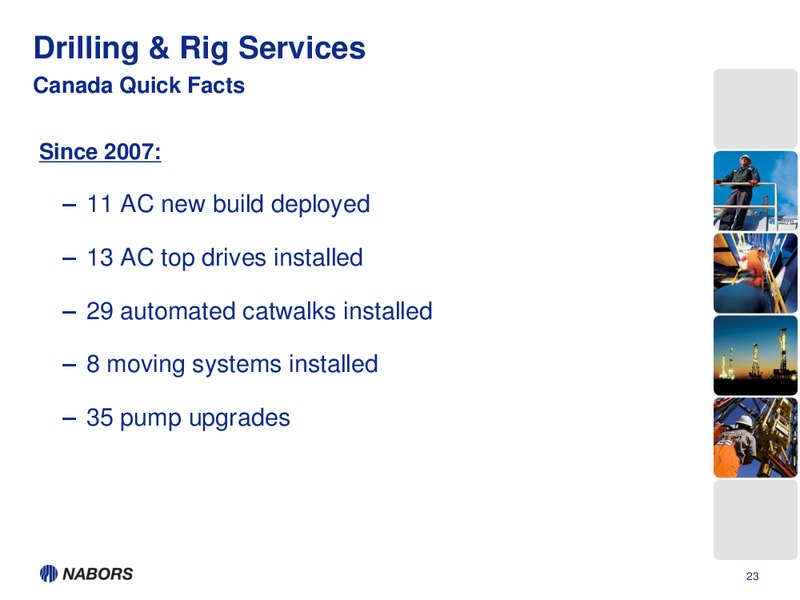 Drilling & Rig Services
Canada Quick Facts

Since 2007:

– 11 AC new build deployed

– 13 AC top drives installed

– 29 automated catwalks installed

– 8 moving systems installed

– 35 pump upgrades

NABORS

23